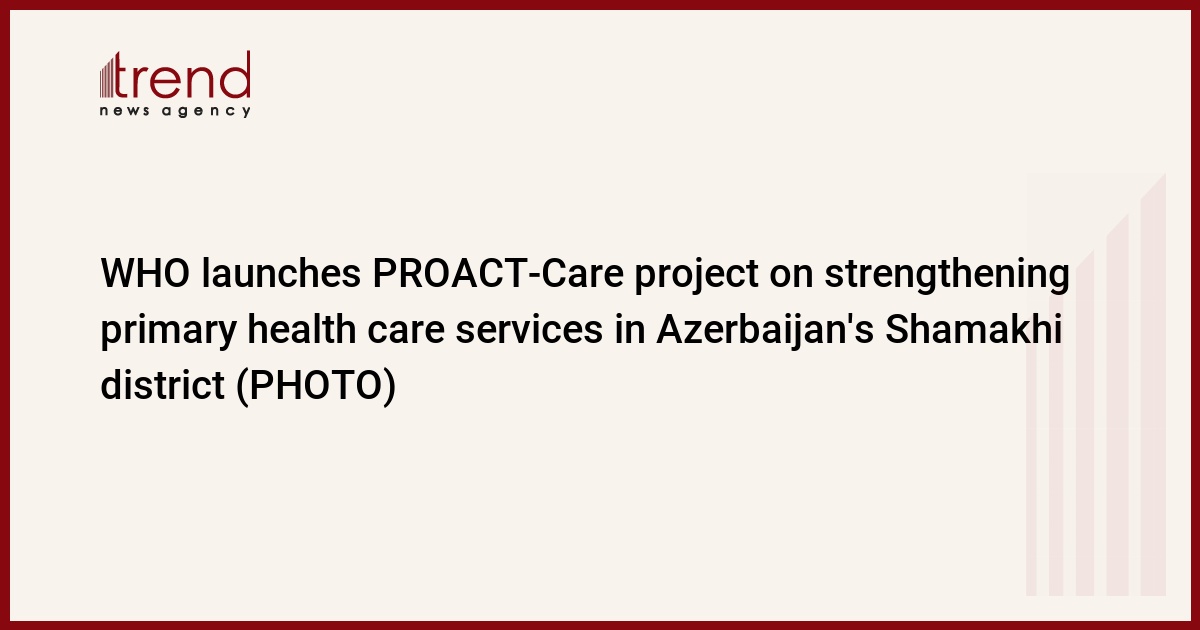 trend
news agency

WHO launches PROACT-Care project on strengthening primary health care services in Azerbaijan's Shamakhi district (PHOTO)